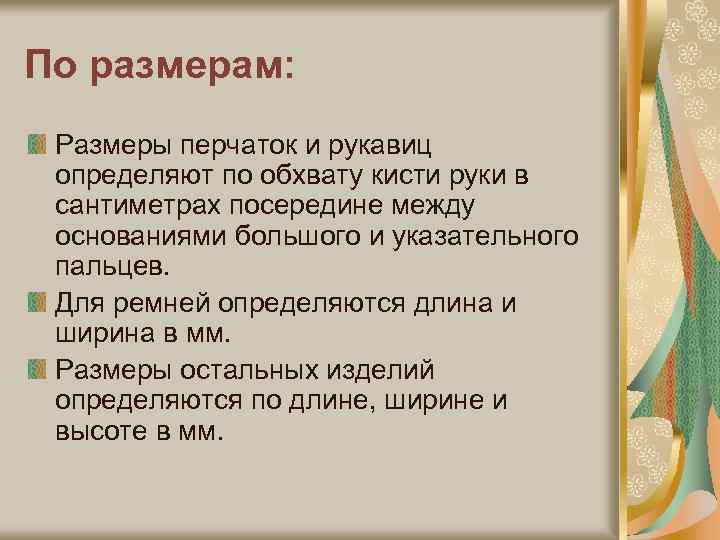 По размерам:

Размеры перчаток и рукавиц определяют по обхвату кисти руки в сантиметрах посередине между основаниями большого и указательного пальцев.

Для ремней определяются длина и ширина в мм.

Размеры остальных изделий определяются по длине, ширине и высоте в мм.